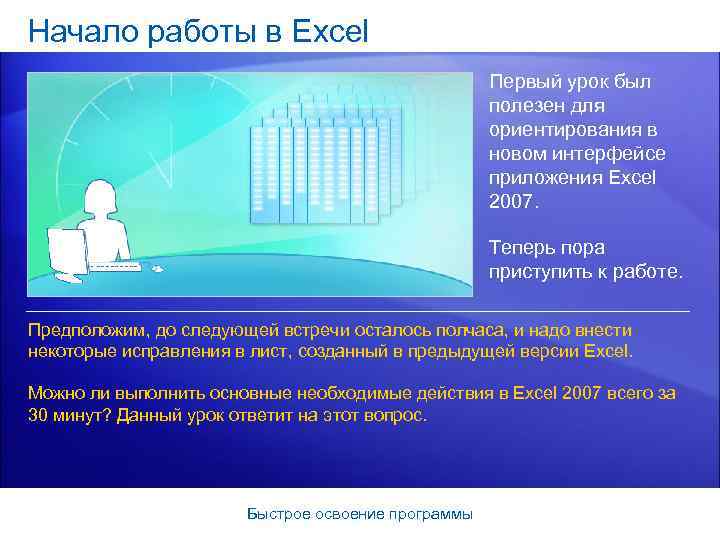 Начало работы в Excel

Первый урок был полезен для ориентирования в новом интерфейсе приложения Excel 2007.

Теперь пора приступить к работе.

Предположим, до следующей встречи осталось полчаса, и надо внести некоторые исправления в лист, созданный в предыдущей версии Excel.

Можно ли выполнить основные необходимые действия в Excel 2007 всего за 30 минут? Данный урок ответит на этот вопрос.

Быстрое освоение программы